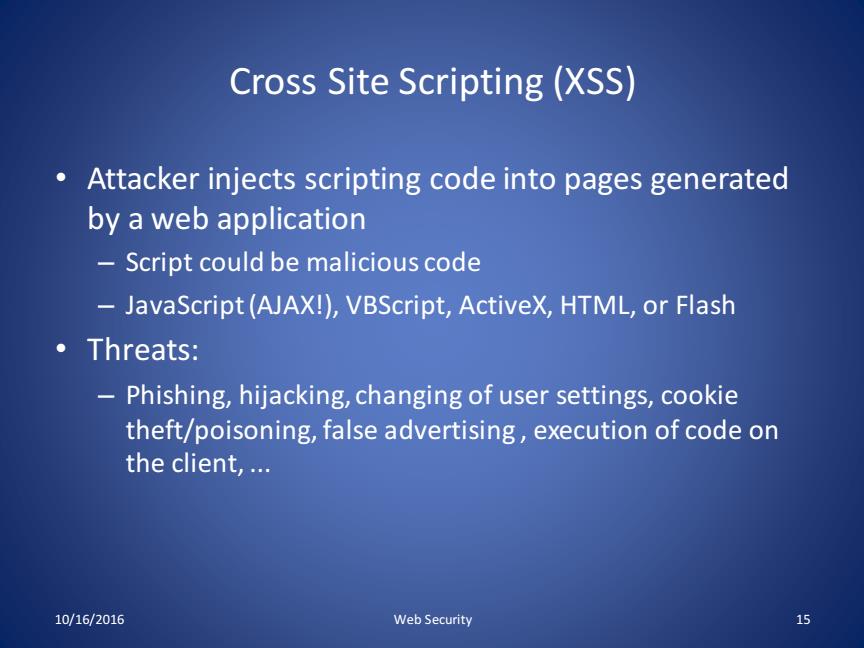 Cross Site Scripting (XSS)

• Attacker injects scripting code into pages generated by a web application
– Script could be malicious code
– JavaScript (AJAX!), VBScript, ActiveX, HTML, or Flash
• Threats:
– Phishing, hijacking, changing of user settings, cookie theft/poisoning, false advertising , execution of code on the client, ...

10/16/2016
Web Security
15